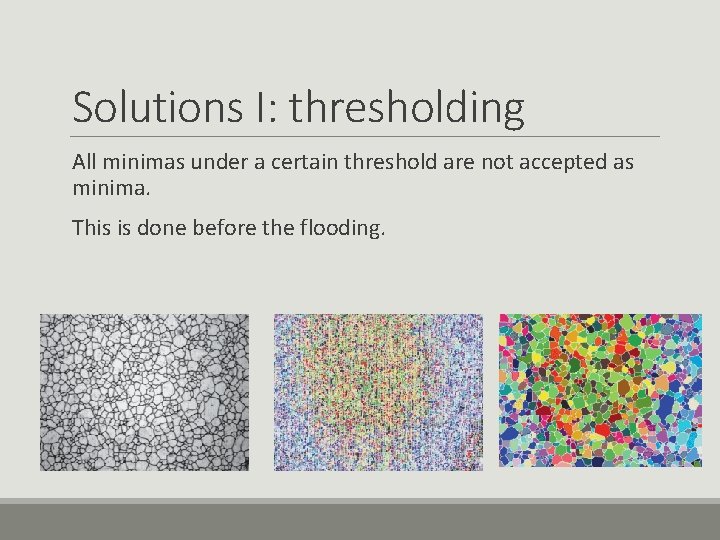 Solutions I: thresholding

All minimas under a certain threshold are not accepted as minima.

This is done before the flooding.